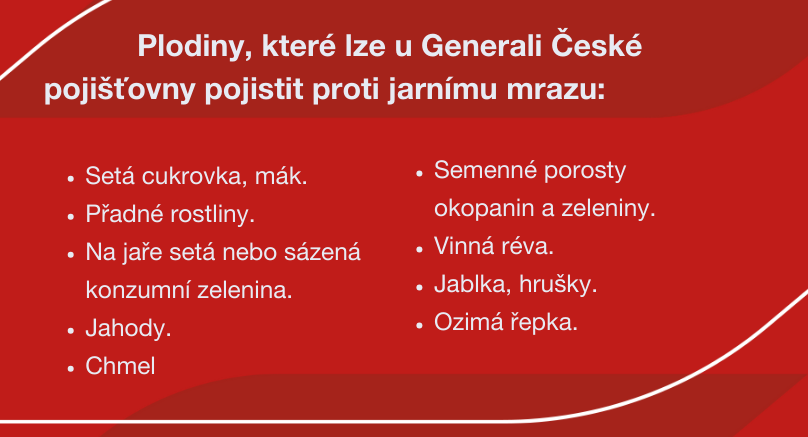 Plodiny, které lze u Generali České pojišťovny pojistit proti jarnímu mrazu:

- Setá cukrovka, mák.
- Přadné rostliny.
- Na jaře setá nebo sázená konzumní zelenina.
- Jahody.
- Chmel

- Semenné porosty okopanin a zeleniny.
- Vinná réva.
- Jablka, hrušky.
- Ozimá řepka.